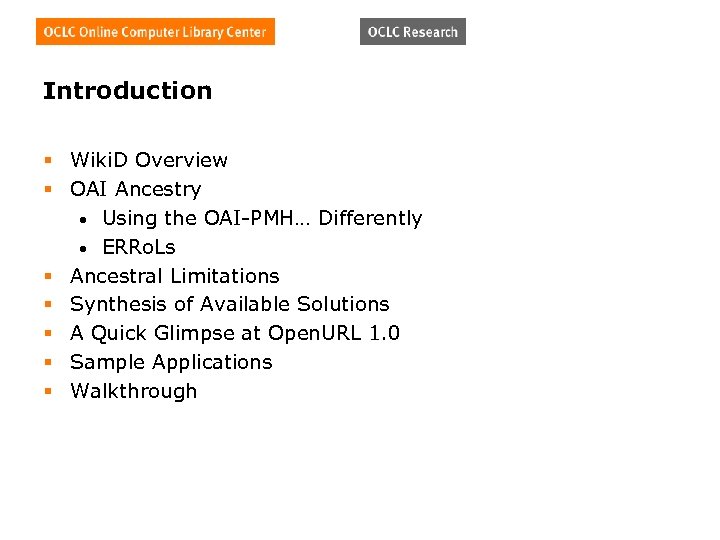 OCLC Online Computer Library Center

OCLC Research

Introduction

- WikiD Overview
- OAI Ancestry
  - Using the OAI-PMH… Differently
  - ERRoLs
- Ancestral Limitations
- Synthesis of Available Solutions
- A Quick Glimpse at OpenURL 1.0
- Sample Applications
- Walkthrough